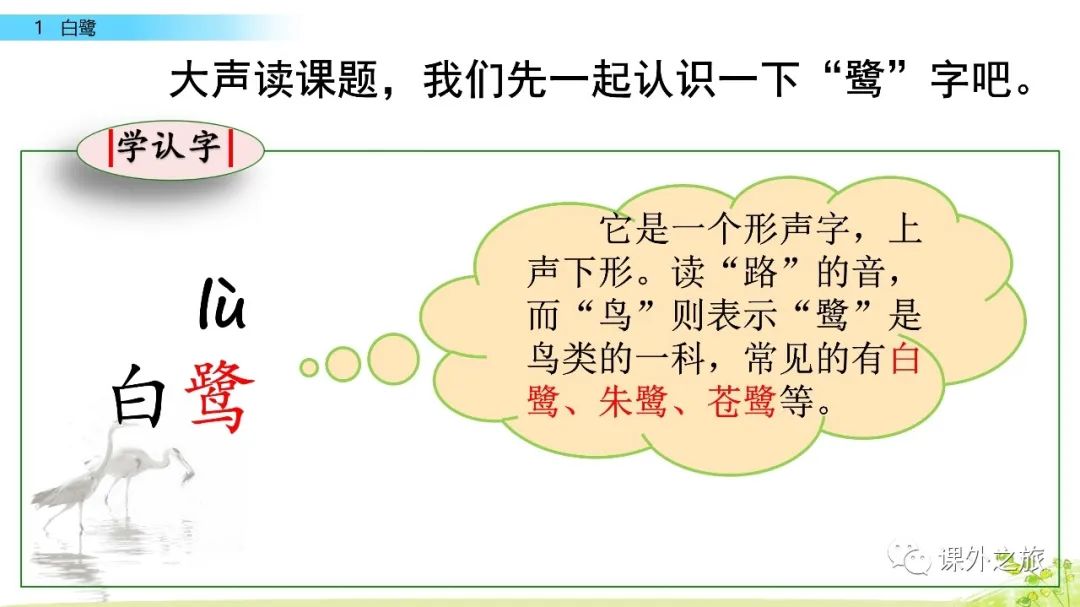 1 白鹭

大声读课题，我们先一起认识一下“鹭”字吧。

学认字

lù
白鹭

它是一个形声字，上声下形。读“路”的音，而“鸟”则表示“鹭”是鸟类的一科，常见的有白鹭、朱鹭、苍鹭等。

课外之旅